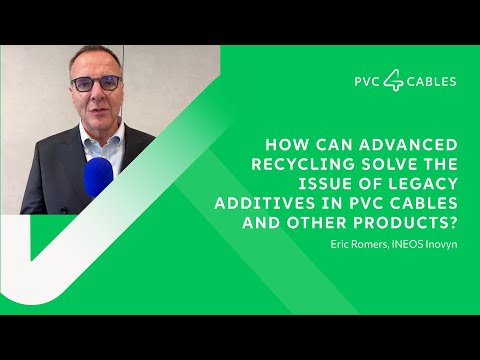 PVC 4 CABLES

HOW CAN ADVANCED RECYCLING SOLVE THE ISSUE OF LEGACY ADDITIVES IN PVC CABLES AND OTHER PRODUCTS?

Eric Romers, INEOS Inovyn